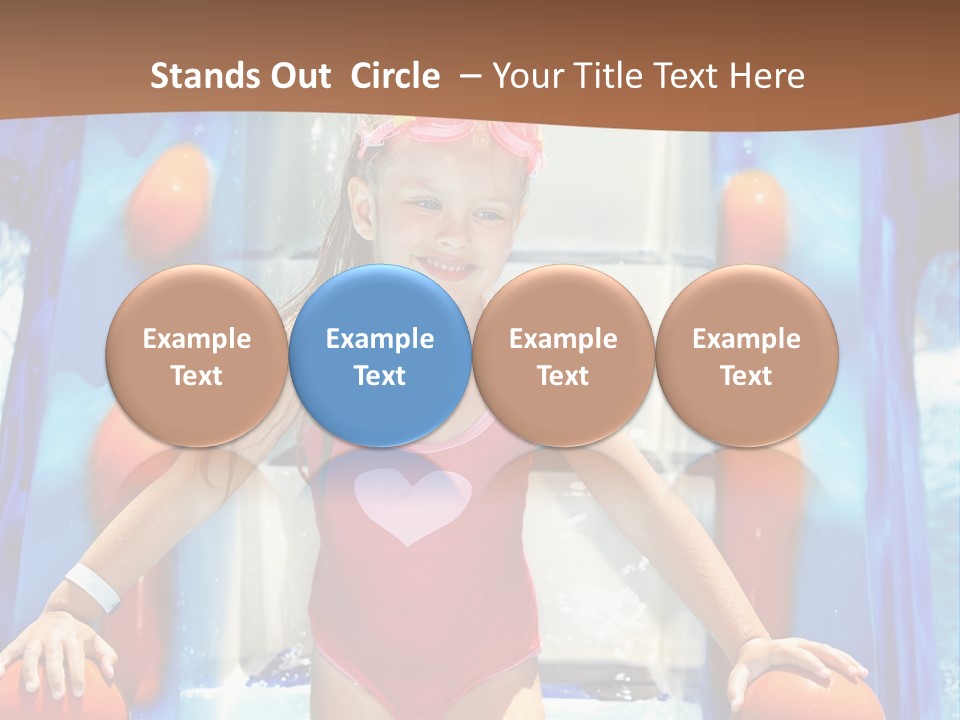 Stands Out Circle – Your Title Text Here

Example Text

Example Text

Example Text

Example Text